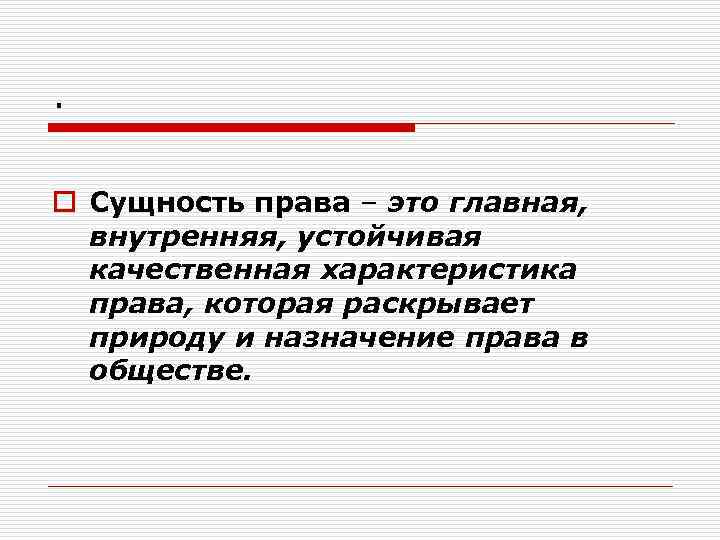 .

Сущность права – это главная, внутренняя, устойчивая качественная характеристика права, которая раскрывает природу и назначение права в обществе.